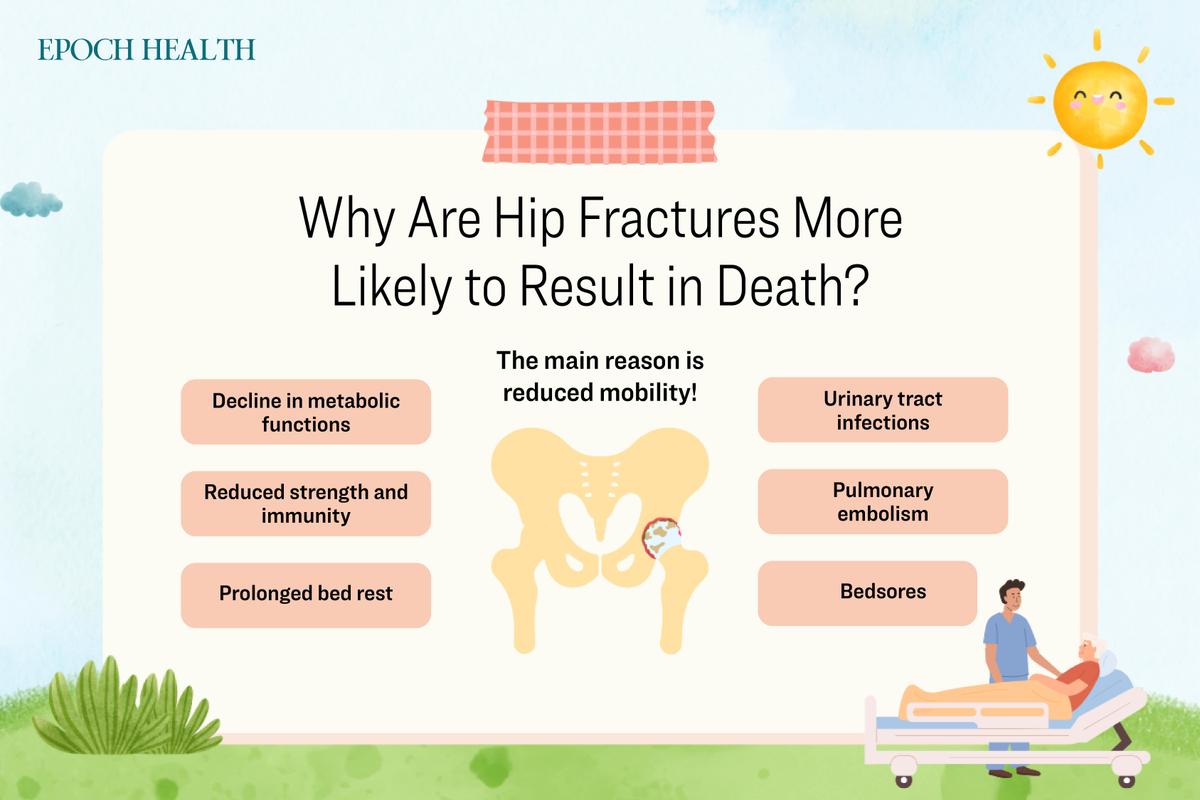 EPOCH HEALTH

Why Are Hip Fractures More Likely to Result in Death?

The main reason is reduced mobility!

Decline in metabolic functions

Reduced strength and immunity

Prolonged bed rest

Urinary tract infections

Pulmonary embolism

Bedsores